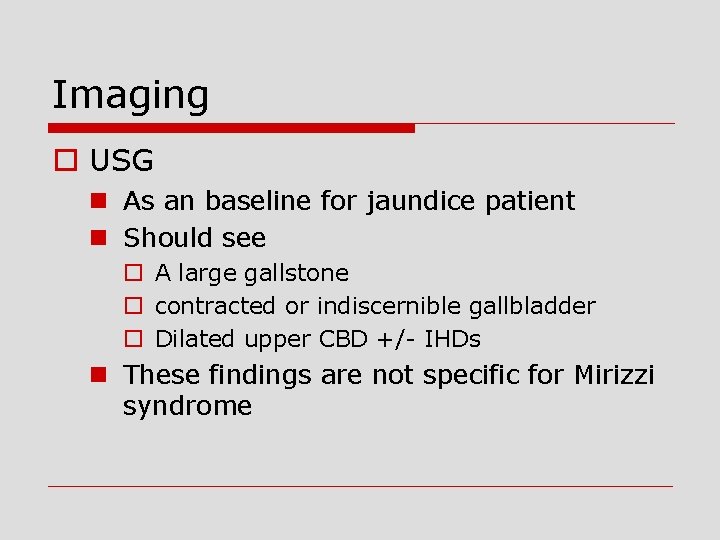 Imaging

USG

As an baseline for jaundice patient

Should see

A large gallstone

contracted or indiscernible gallbladder

Dilated upper CBD +/- IHDs

These findings are not specific for Mirizzi syndrome